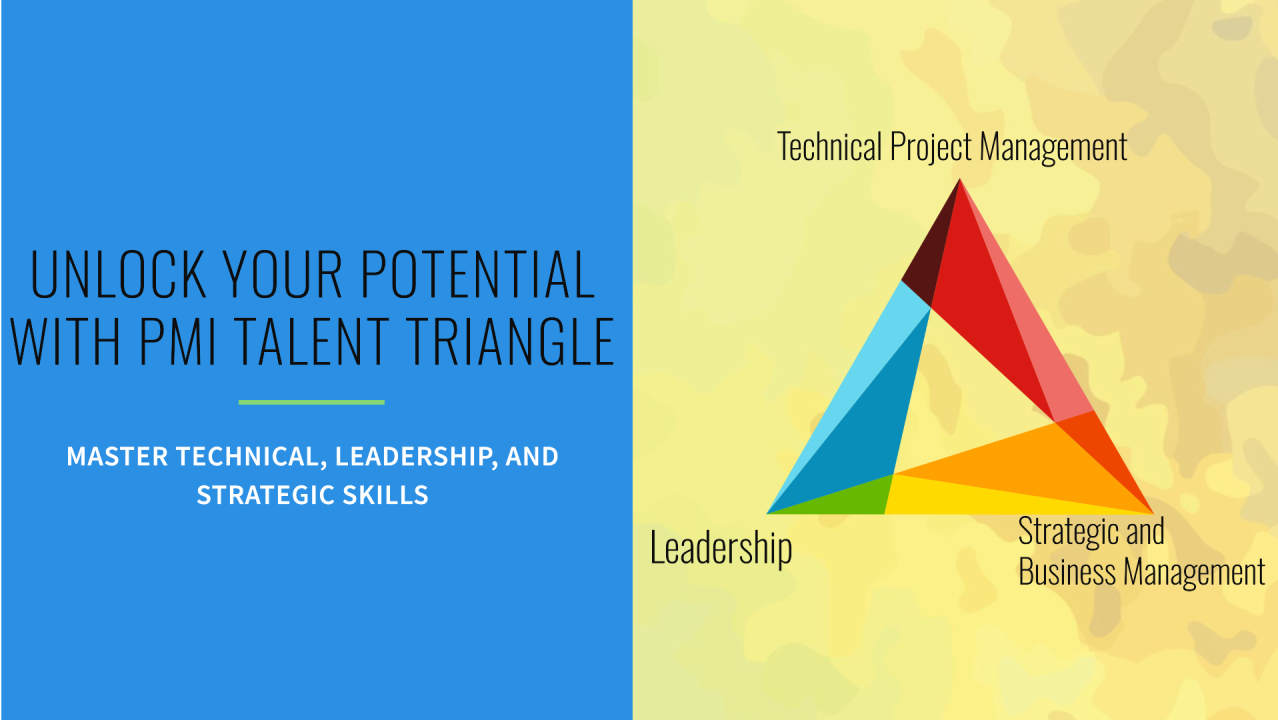 UNLOCK YOUR POTENTIAL WITH PMI TALENT TRIANGLE

MASTER TECHNICAL, LEADERSHIP, AND STRATEGIC SKILLS

Technical Project Management

Leadership

Strategic and Business Management